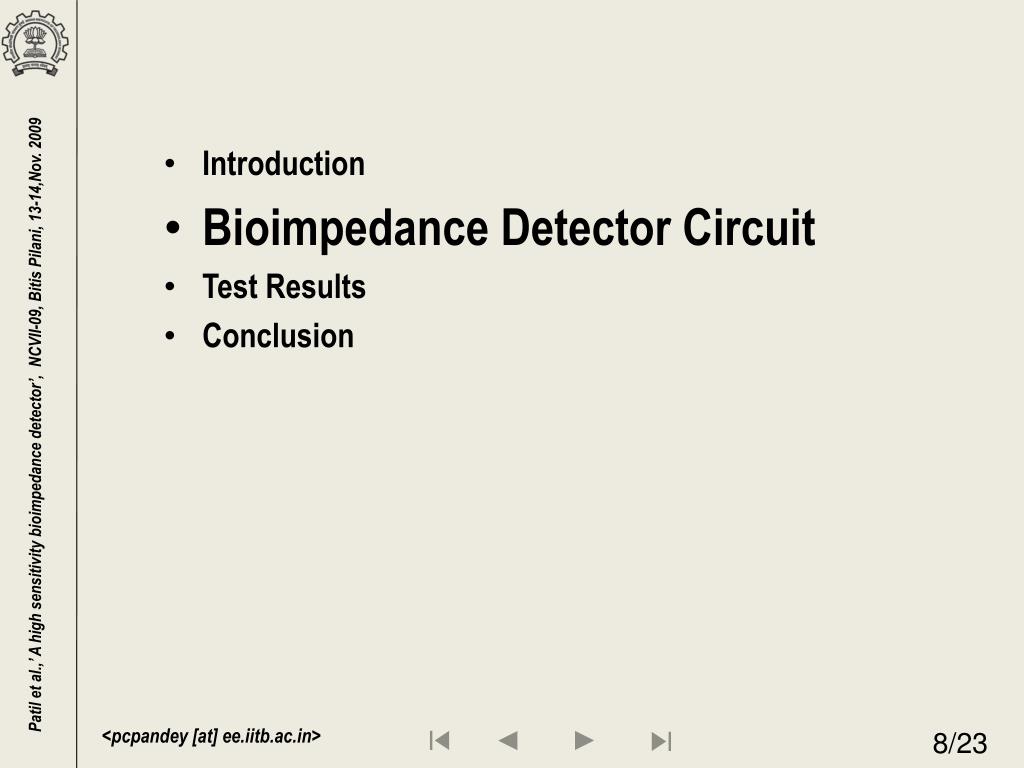 Patil et al., 'A high sensitivity bioimpedance detector', NCVII-09, Bitis Pilani, 13-14,Nov. 2009

• Introduction
• Bioimpedance Detector Circuit
• Test Results
• Conclusion

<pcpandey [at] ee.iitb.ac.in>

8/23